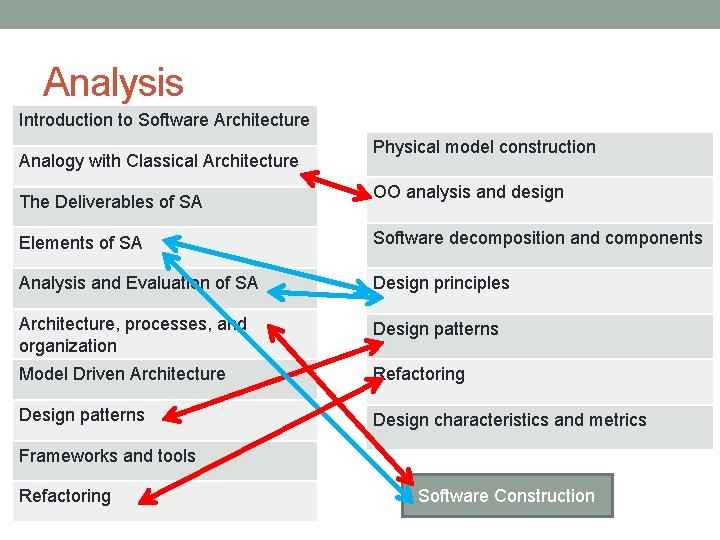 Analysis

Introduction to Software Architecture

Analogy with Classical Architecture

The Deliverables of SA

Elements of SA

Analysis and Evaluation of SA

Architecture, processes, and organization

Model Driven Architecture

Design patterns

Frameworks and tools

Refactoring

Physical model construction

OO analysis and design

Software decomposition and components

Design principles

Design patterns

Refactoring

Design characteristics and metrics

Software Construction